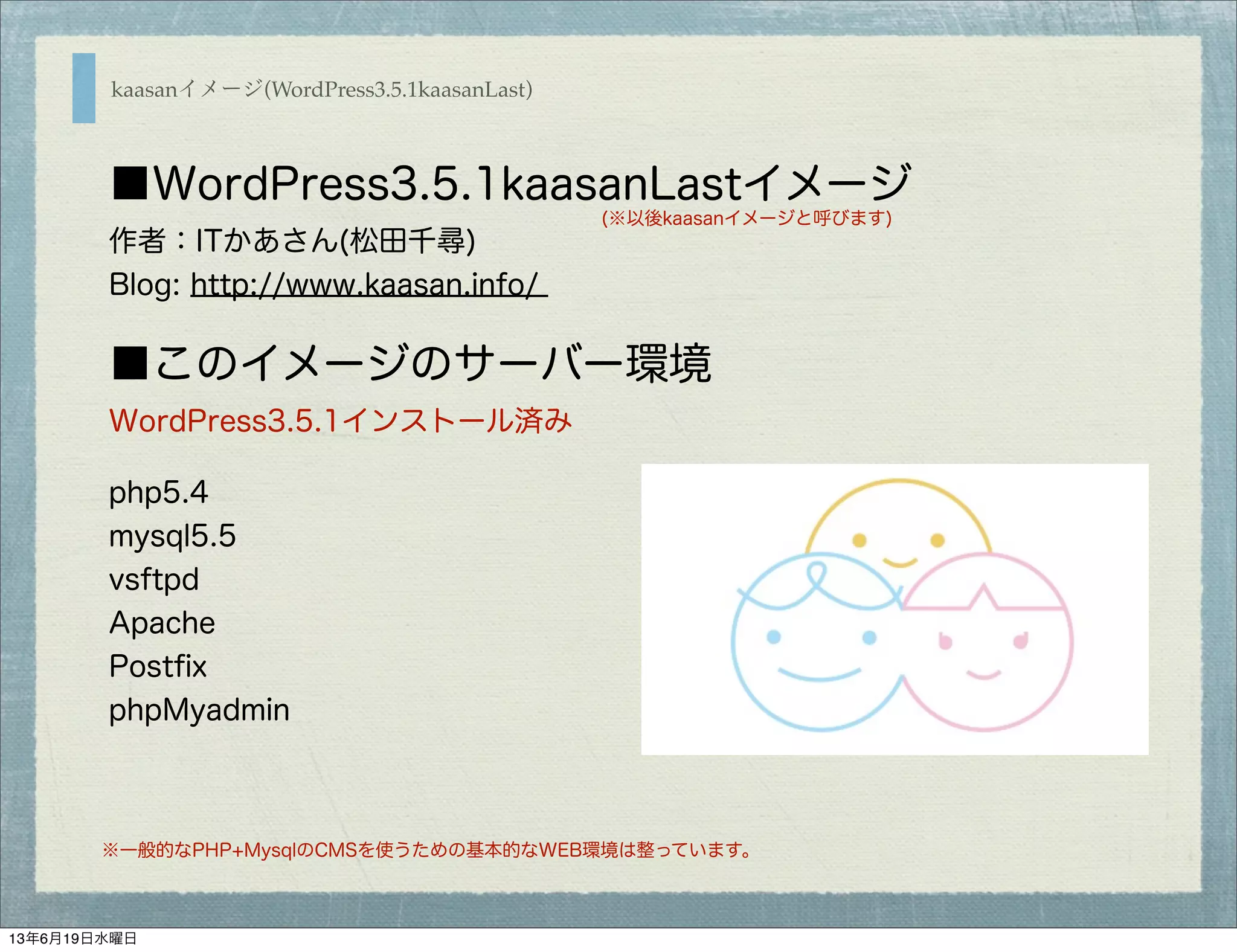 kaasanイメージ(WordPress3.5.1kaasanLast)

■WordPress3.5.1kaasanLastイメージ

(※以後kaasanイメージと呼びます)

作者：ITかあさん(松田千尋)

Blog: http://www.kaasan.info/

■このイメージのサーバー環境

WordPress3.5.1インストール済み

php5.4
mysql5.5
vsftpd
Apache
Postfix
phpMyadmin

※一般的なPHP+MysqlのCMSを使うための基本的なWEB環境は整っています。

13年6月19日水曜日